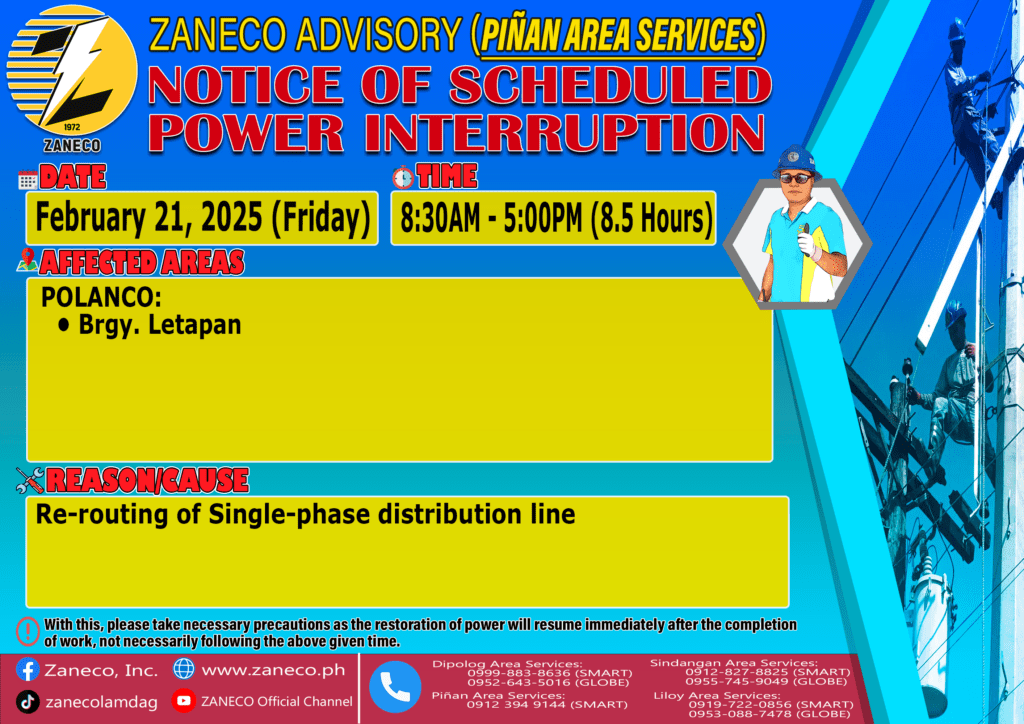 1972
ZANECO

ZANECO ADVISORY (PIÑAN AREA SERVICES)
NOTICE OF SCHEDULED POWER INTERRUPTION

DATE
February 21, 2025 (Friday)

TIME
8:30AM - 5:00PM (8.5 Hours)

AFFECTED AREAS
POLANCO:
• Brgy. Letapan

REASON/CAUSE
Re-routing of Single-phase distribution line

With this, please take necessary precautions as the restoration of power will resume immediately after the completion of work, not necessarily following the above given time.

Zaneco, Inc.
www.zaneco.ph
zanecolamdag
ZANECO Official Channel

Dipolog Area Services:
0999-883-8636 (SMART)
0952-643-5016 (GLOBE)
Piñan Area Services:
0912 394 9144 (SMART)

Sindangan Area Services:
0912-827-8825 (SMART)
0955-745-9049 (GLOBE)
Liloy Area Services:
0919-722-0856 (SMART)
0953-088-7478 (GLOBE)